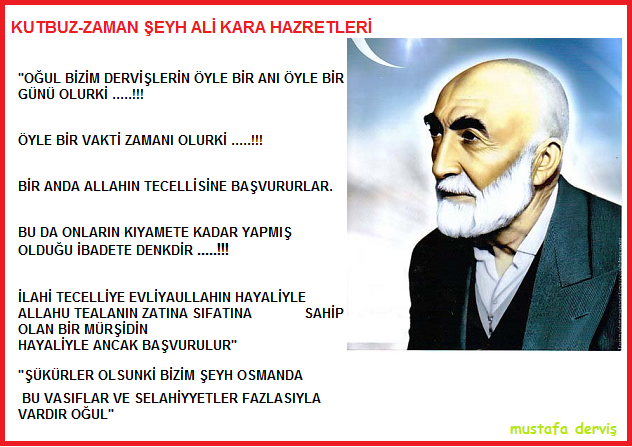 KUTBUZ-ZAMAN ŞEYH ALİ KARA HAZRETLERİ

"OĞUL BİZİM DERVİŞLERİN ÖYLE BİR ANI ÖYLE BİR GÜNÜ OLURKİ .....!!!

ÖYLE BİR VAKTİ ZAMANI OLURKİ .....!!!

BİR ANDA ALLAHIN TECELLİSİNE BAŞVURURLAR.

BU DA ONLARIN KIYAMETE KADAR YAPMIŞ OLDUĞU İBADETE DENKDİR .....!!!

İLAHİ TECELLİYE EVLİYAULLAHIN HAYALİYLE ALLAHU TEALANIN ZATINA SIFATINA SAHİP OLAN BİR MÜRŞİDİN HAYALİYLE ANCAK BAŞVURULUR"

"ŞÜKÜRLER OLSUNKİ BİZİM ŞEYH OSMANDA

BU VASIFLAR VE SELAHİYYETLER FAZLASIYLA VARDIR OĞUL"

mustafa derviş